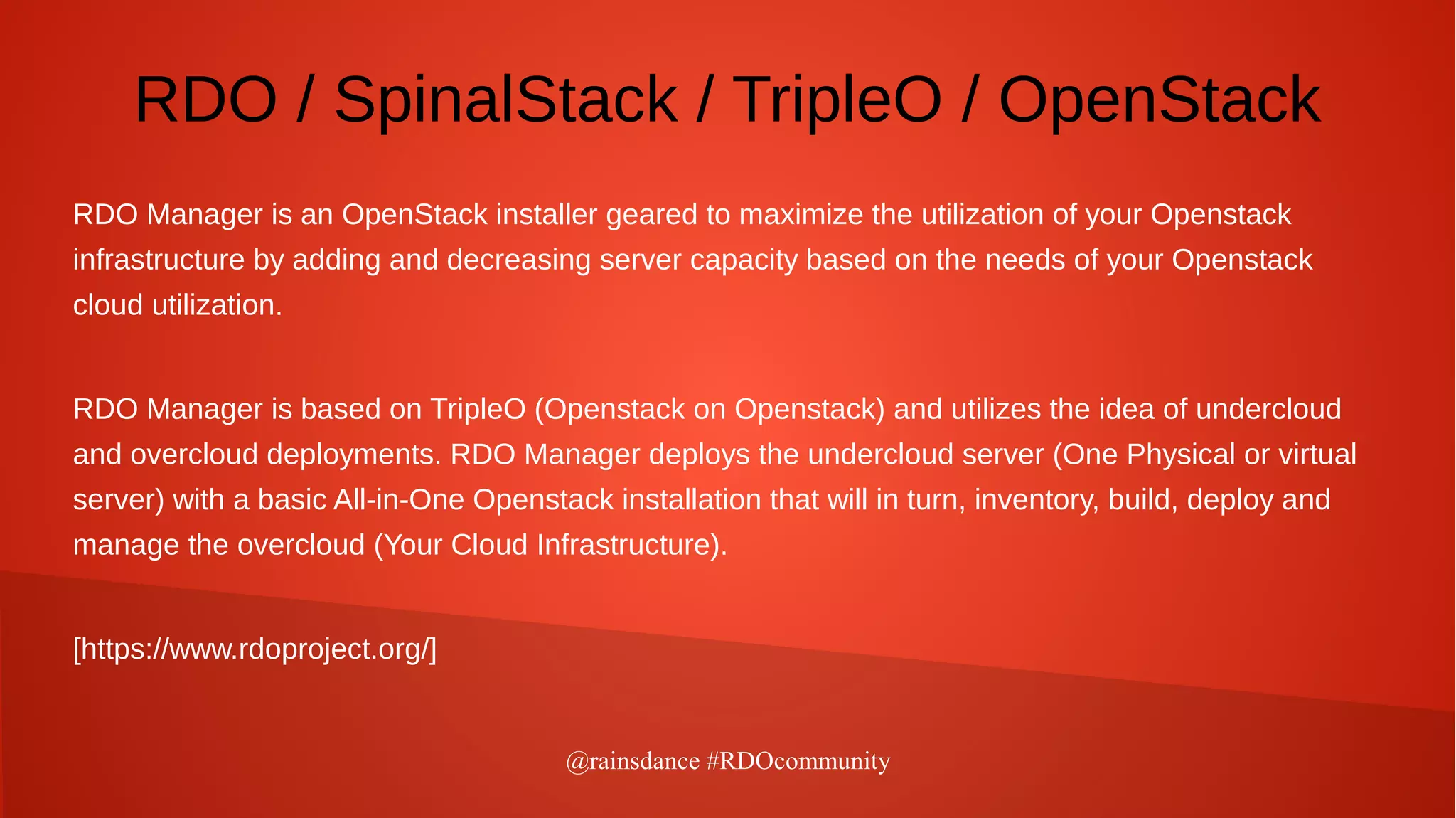 RDO / SpinalStack / TripleO / OpenStack

RDO Manager is an OpenStack installer geared to maximize the utilization of your Openstack infrastructure by adding and decreasing server capacity based on the needs of your Openstack cloud utilization.

RDO Manager is based on TripleO (Openstack on Openstack) and utilizes the idea of undercloud and overcloud deployments. RDO Manager deploys the undercloud server (One Physical or virtual server) with a basic All-in-One Openstack installation that will in turn, inventory, build, deploy and manage the overcloud (Your Cloud Infrastructure).

[https://www.rdoproject.org/]

@rainsdance #RDOcommunity